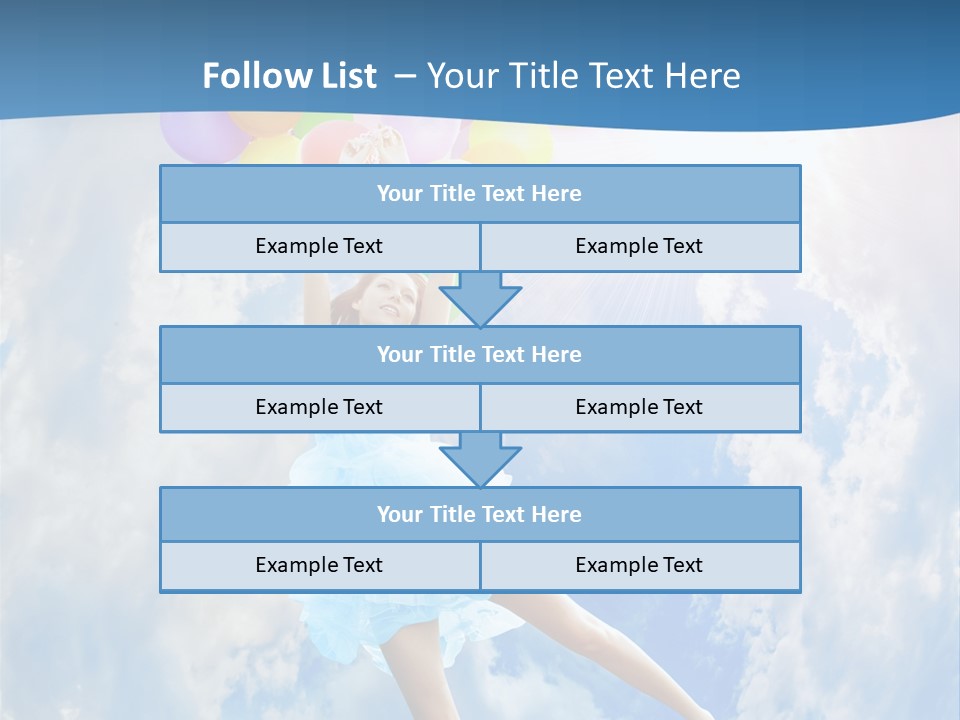 Follow List – Your Title Text Here

Your Title Text Here

Example Text

Example Text

Your Title Text Here

Example Text

Example Text

Your Title Text Here

Example Text

Example Text